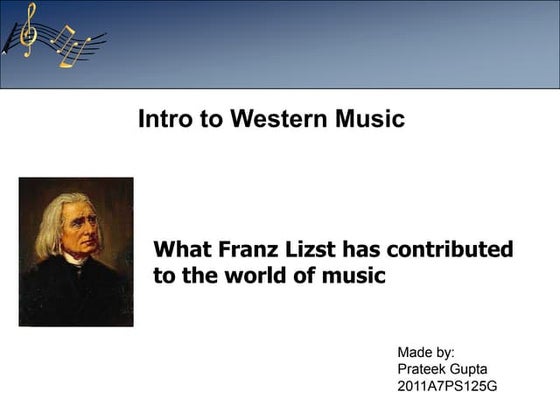 Intro to Western Music

What Franz Lizst has contributed to the world of music

Made by:
Prateek Gupta
2011A7PS125G